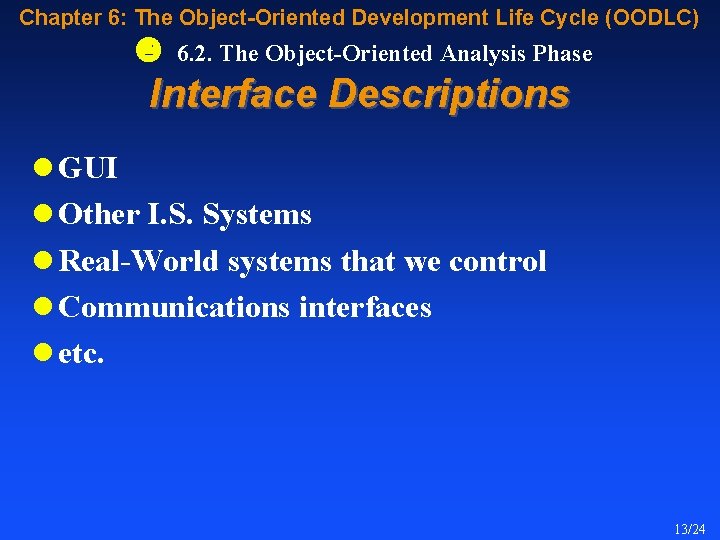 Chapter 6: The Object-Oriented Development Life Cycle (OODLC)

6.2. The Object-Oriented Analysis Phase

Interface Descriptions

- GUI
- Other I.S. Systems
- Real-World systems that we control
- Communications interfaces
- etc.

13/24